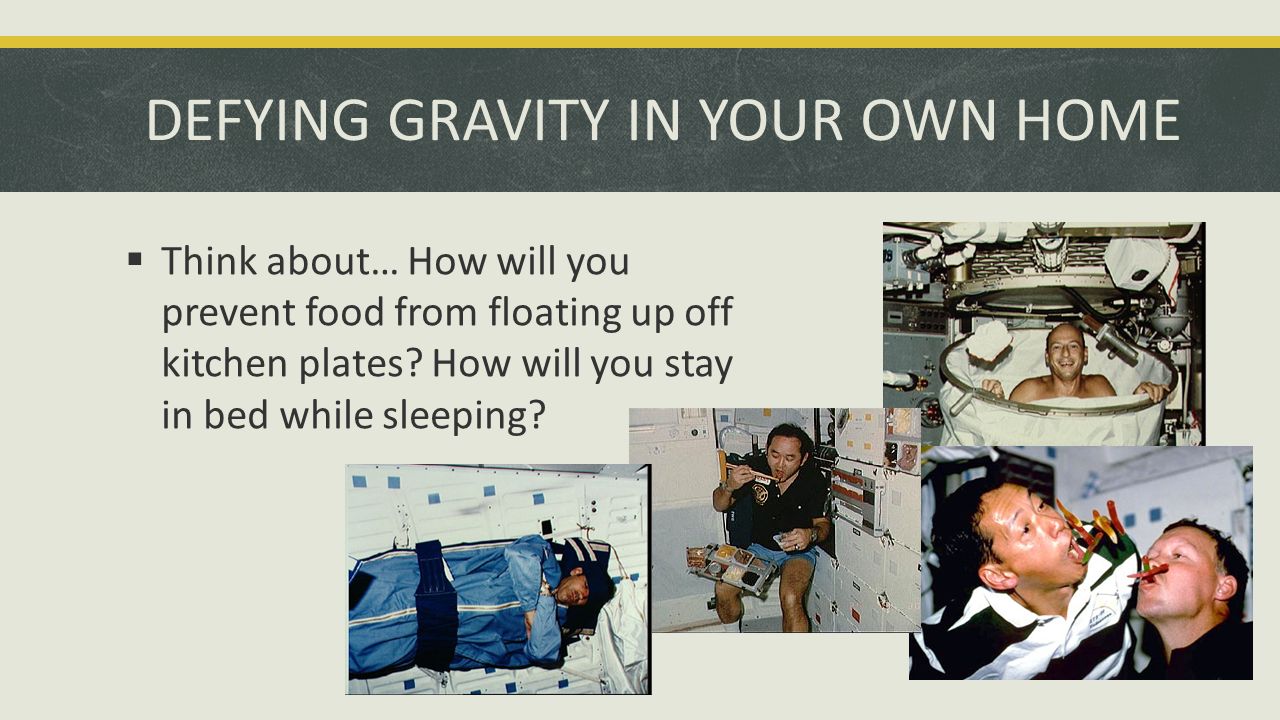 DEFYING GRAVITY IN YOUR OWN HOME

▪ Think about… How will you prevent food from floating up off kitchen plates? How will you stay in bed while sleeping?